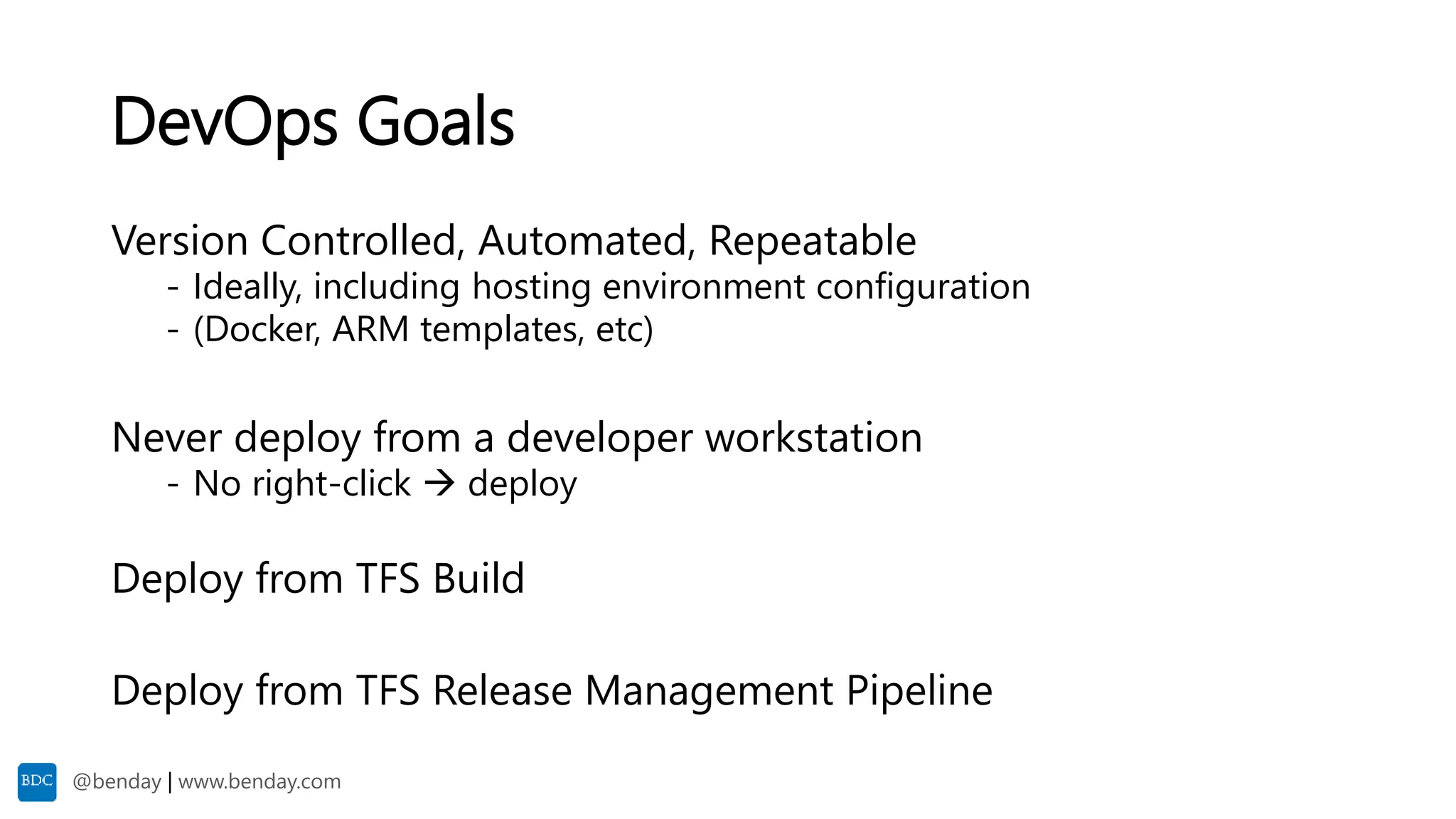 DevOps Goals

Version Controlled, Automated, Repeatable
- Ideally, including hosting environment configuration
- (Docker, ARM templates, etc)

Never deploy from a developer workstation
- No right-click → deploy

Deploy from TFS Build

Deploy from TFS Release Management Pipeline

BDC @benday | www.benday.com